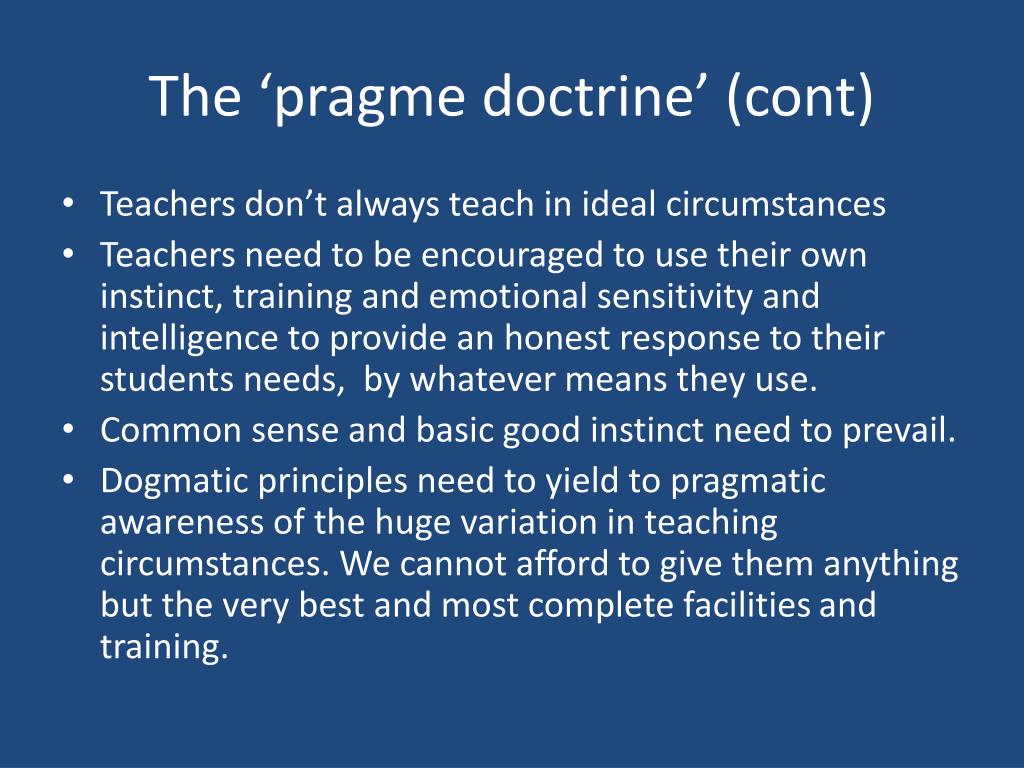 The ‘pragme doctrine’ (cont)

• Teachers don’t always teach in ideal circumstances
• Teachers need to be encouraged to use their own instinct, training and emotional sensitivity and intelligence to provide an honest response to their students needs,  by whatever means they use.
• Common sense and basic good instinct need to prevail.
• Dogmatic principles need to yield to pragmatic awareness of the huge variation in teaching circumstances. We cannot afford to give them anything but the very best and most complete facilities and training.